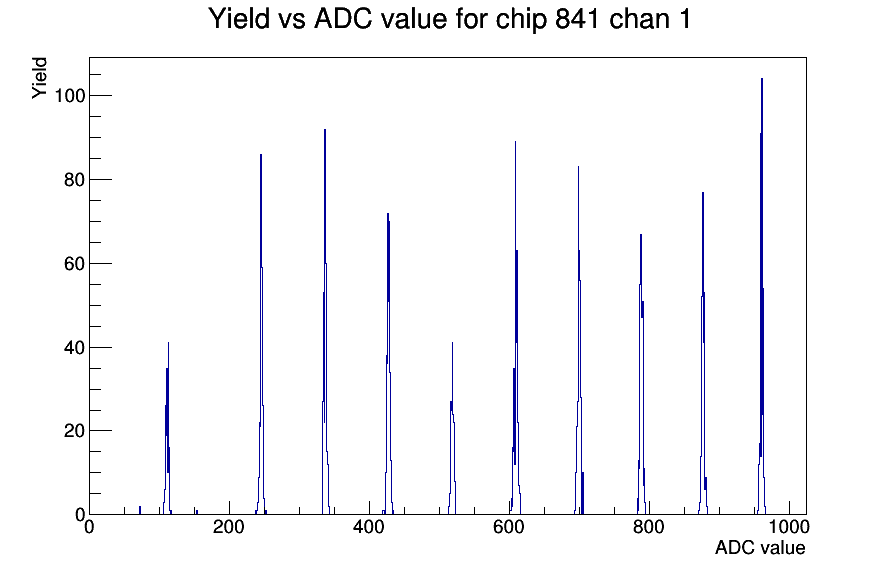 Yield vs ADC value for chip 841 chan 1

Yield

100

80

60

40

20

0

0

200

400

600

800

1000

ADC value